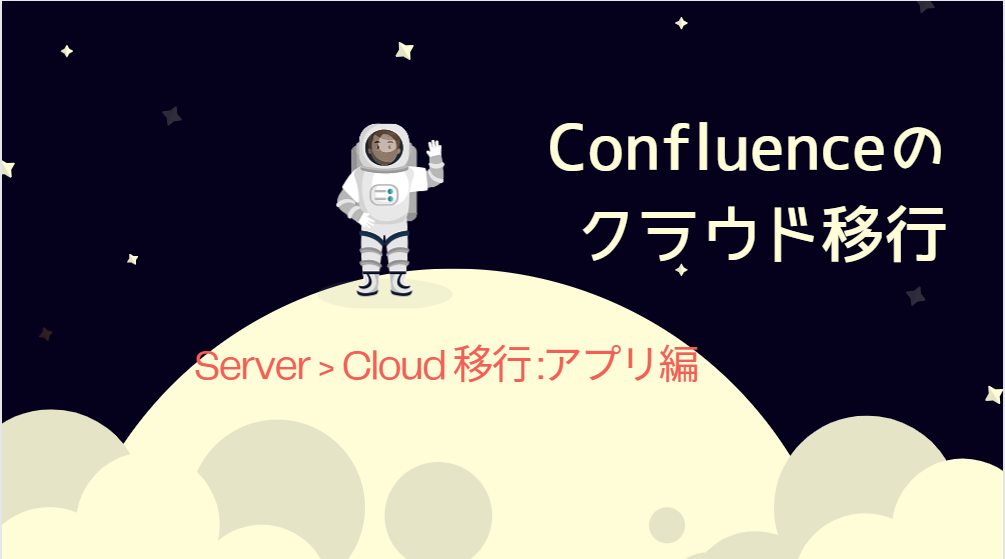 Confluenceの
クラウド移行

Server > Cloud 移行:アプリ編